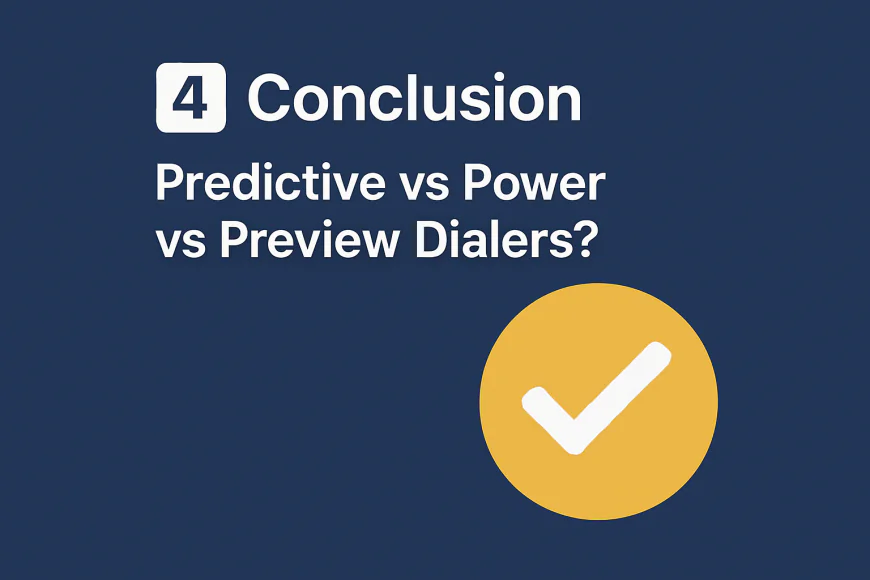 4 Conclusion

Predictive vs Power vs Preview Dialers?